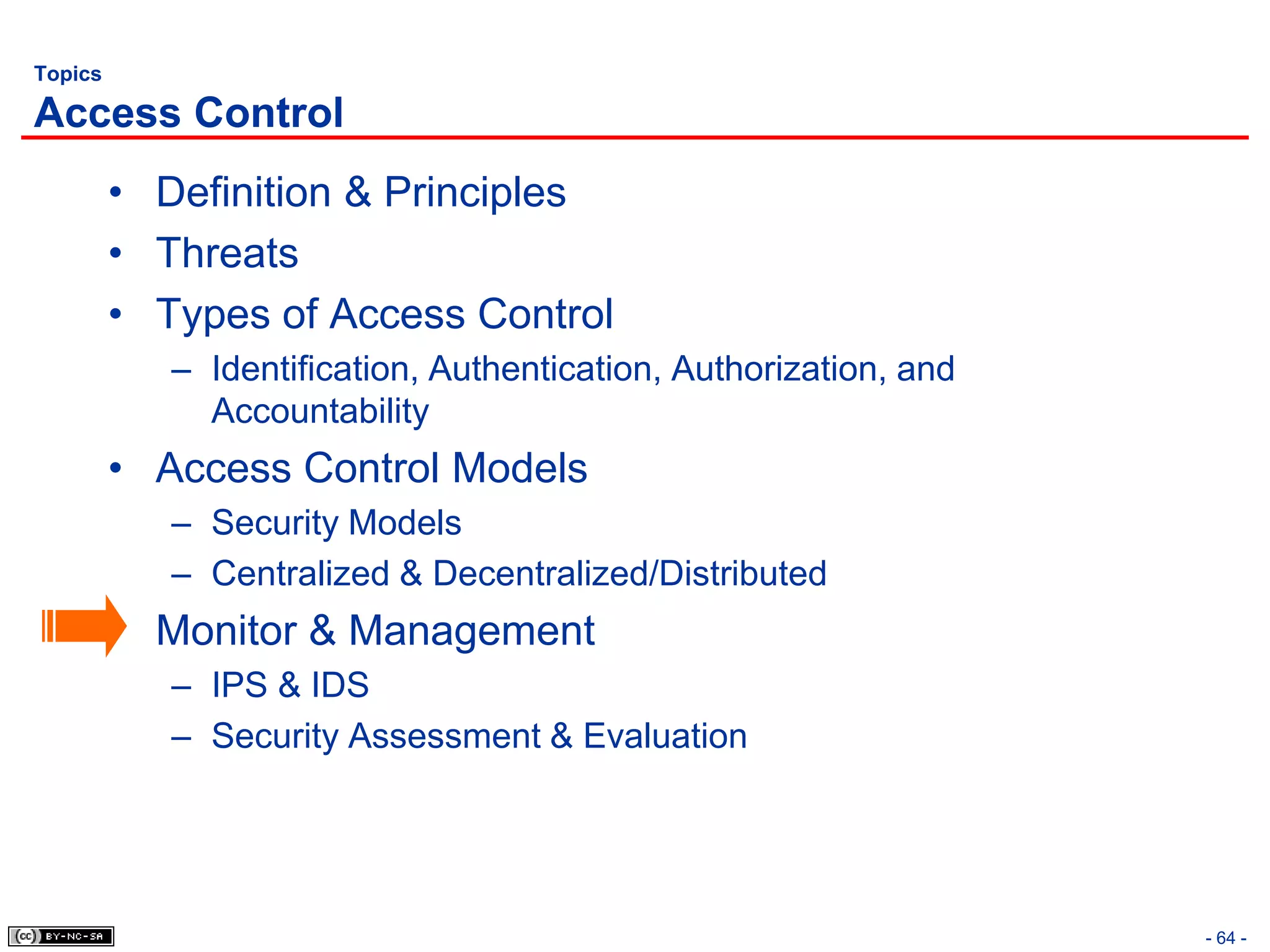 Topics
Access Control

• Definition & Principles
• Threats
• Types of Access Control
– Identification, Authentication, Authorization, and Accountability
• Access Control Models
– Security Models
– Centralized & Decentralized/Distributed

Monitor & Management
– IPS & IDS
– Security Assessment & Evaluation

cc BY-NC-SA

- 64 -